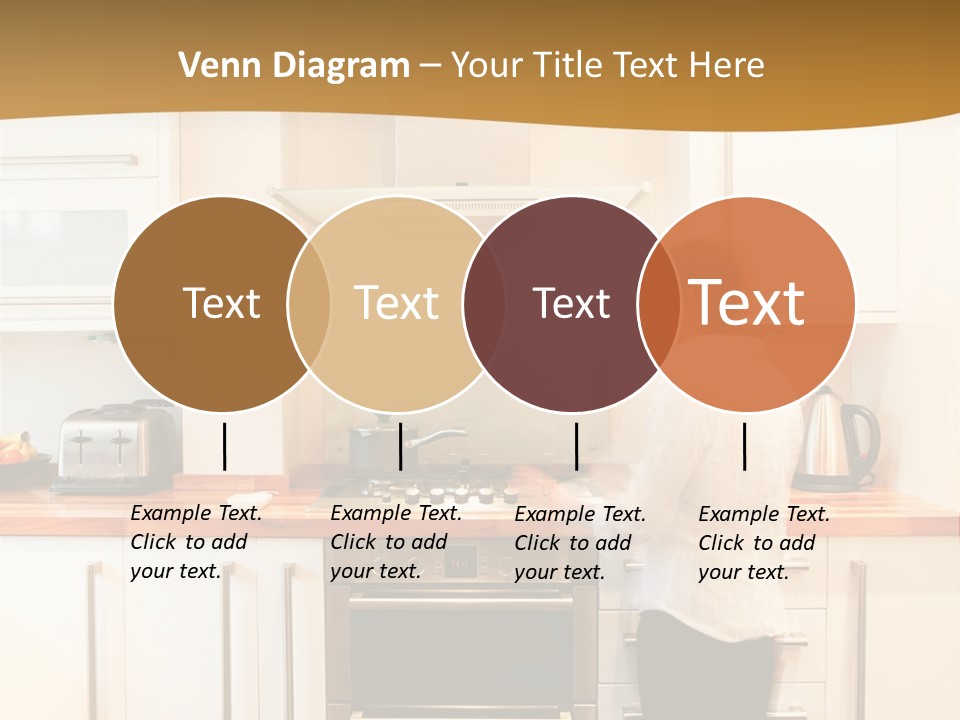 Venn Diagram – Your Title Text Here

Text

Text

Text

Text

Example Text. Click to add your text.

Example Text. Click to add your text.

Example Text. Click to add your text.

Example Text. Click to add your text.